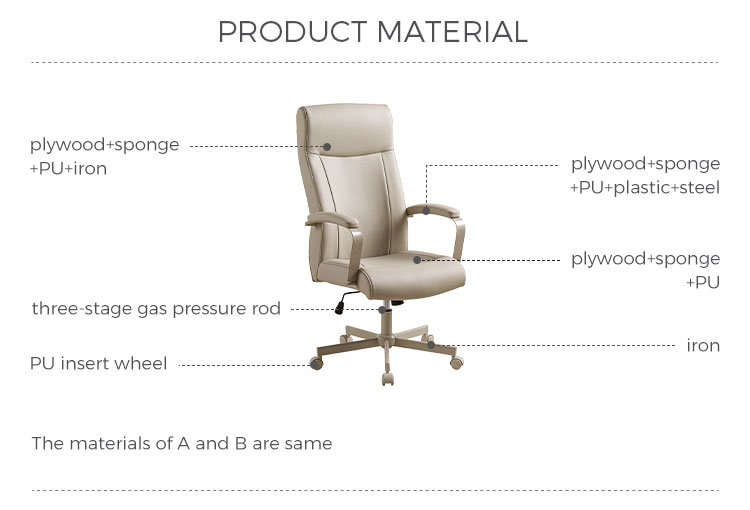 PRODUCT MATERIAL

plywood+sponge +PU+iron

plywood+sponge +PU+plastic+steel

plywood+sponge +PU

three-stage gas pressure rod

iron

PU insert wheel

The materials of A and B are same